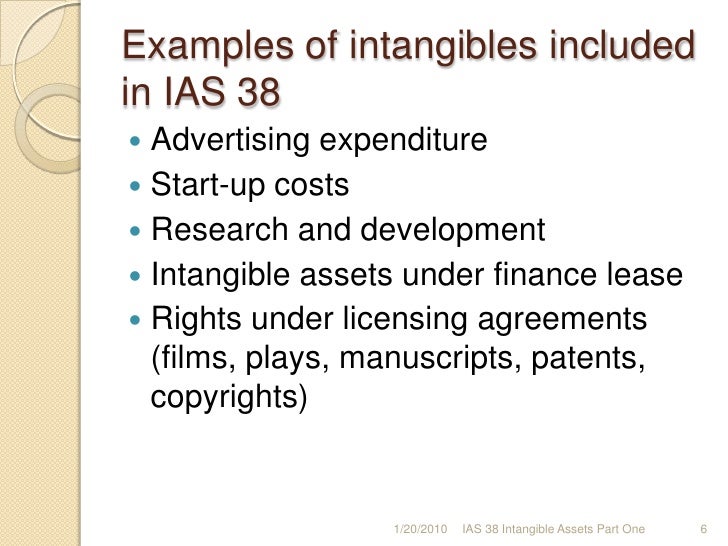 Examples of intangibles included in IAS 38

- Advertising expenditure
- Start-up costs
- Research and development
- Intangible assets under finance lease
- Rights under licensing agreements (films, plays, manuscripts, patents, copyrights)

1/20/2010 IAS 38 Intangible Assets Part One 6